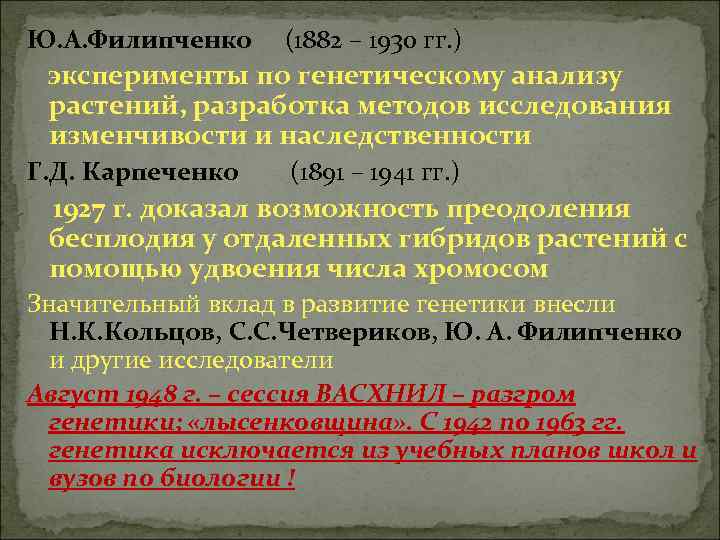 Ю.А.Филипченко (1882 – 1930 гг.)

эксперименты по генетическому анализу растений, разработка методов исследования изменчивости и наследственности

Г.Д. Карпеченко (1891 – 1941 гг.)

1927 г. доказал возможность преодоления бесплодия у отдаленных гибридов растений с помощью удвоения числа хромосом

Значительный вклад в развитие генетики внесли Н.К.Кольцов, С.С.Четвериков, Ю. А. Филипченко и другие исследователи

Август 1948 г. – сессия ВАСХНИЛ – разгром генетики; «лысенковщина». С 1942 по 1963 гг. генетика исключается из учебных планов школ и вузов по биологии !